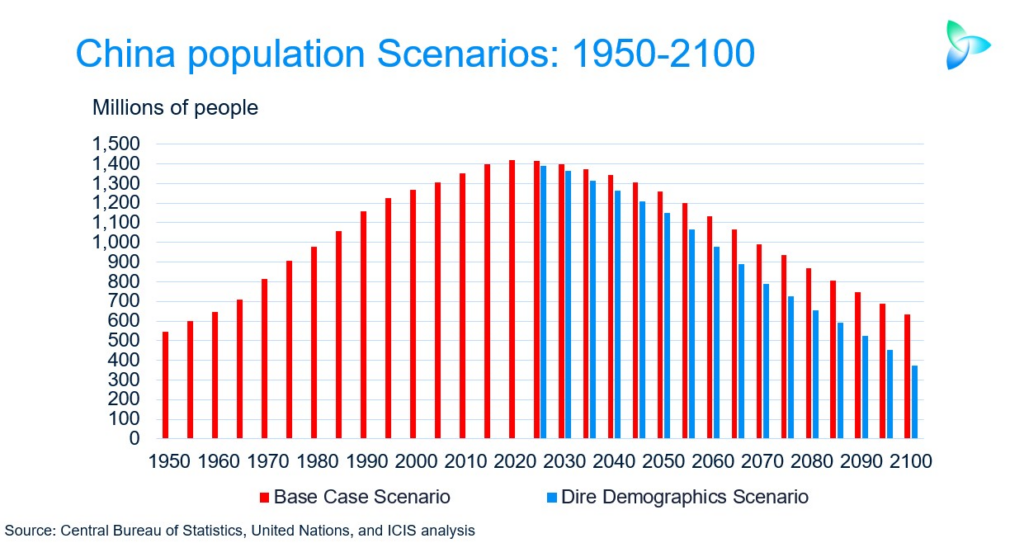 China population Scenarios: 1950-2100

Millions of people

1,500
1,400
1,300
1,200
1,100
1,000
900
800
700
600
500
400
300
200
100
0

1950 1960 1970 1980 1990 2000 2010 2020 2030 2040 2050 2060 2070 2080 2090 2100

Base Case Scenario Dire Demographics Scenario

Source: Central Bureau of Statistics, United Nations, and ICIS analysis